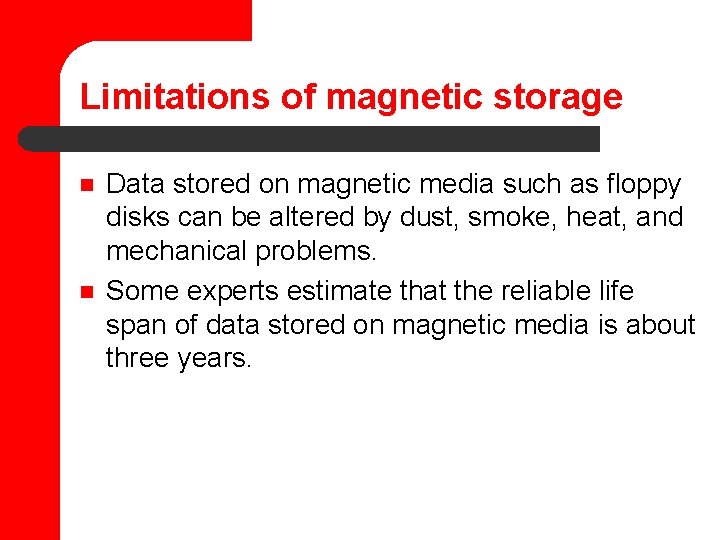 Limitations of magnetic storage

Data stored on magnetic media such as floppy disks can be altered by dust, smoke, heat, and mechanical problems.

Some experts estimate that the reliable life span of data stored on magnetic media is about three years.